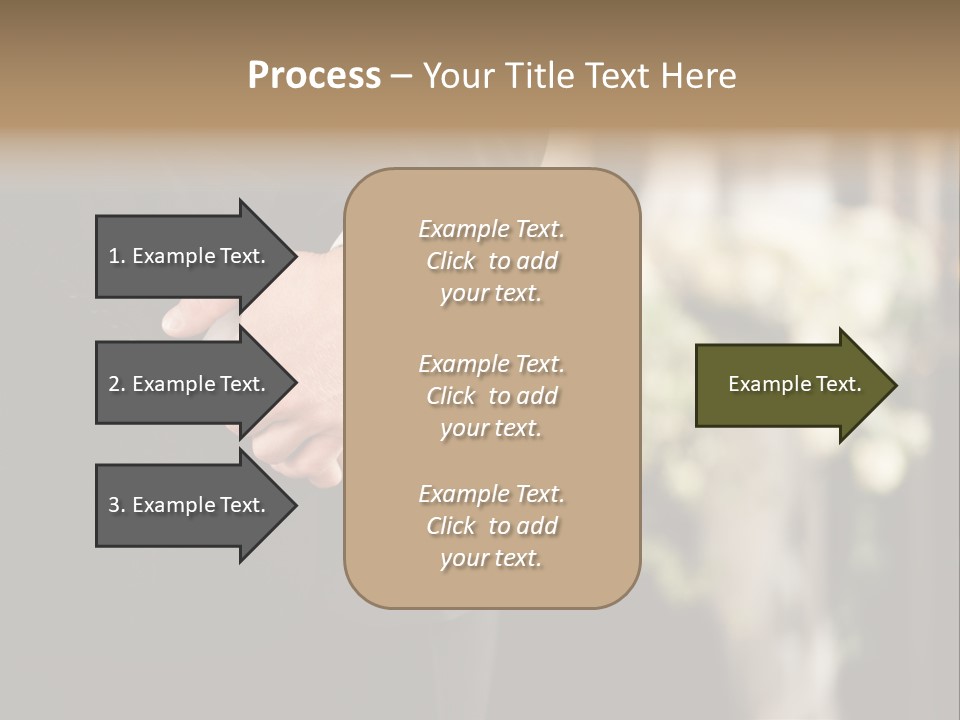 Process – Your Title Text Here

1. Example Text.

2. Example Text.

3. Example Text.

Example Text. Click to add your text.

Example Text. Click to add your text.

Example Text. Click to add your text.

Example Text.